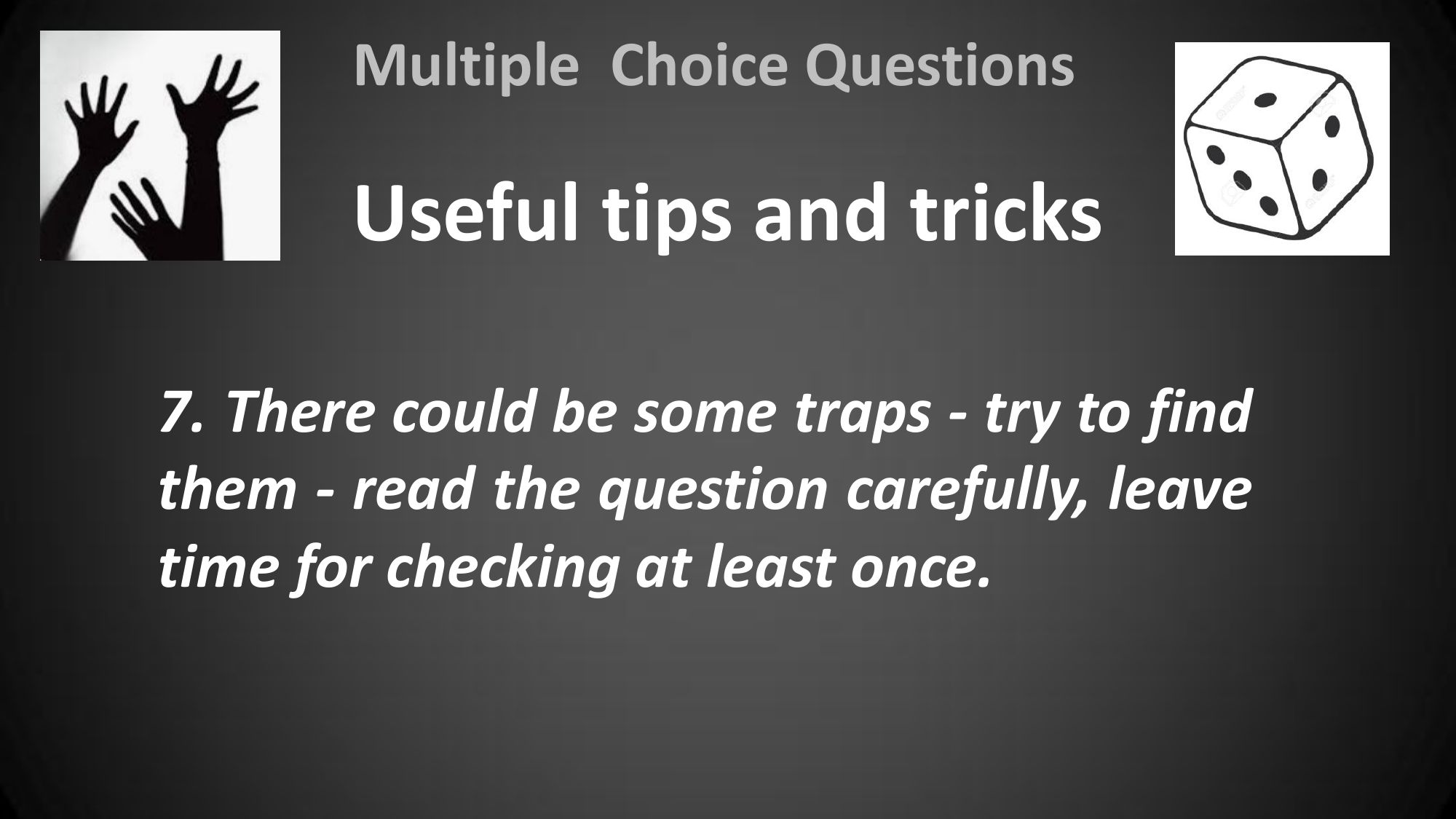 Multiple  Choice Questions

Useful tips and tricks

7. There could be some traps - try to find them - read the question carefully, leave time for checking at least once.